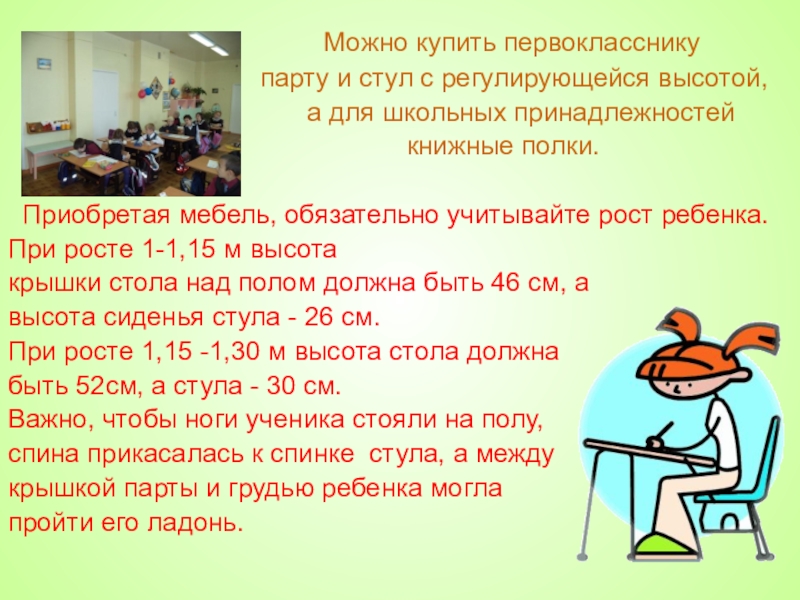 Можно купить первокласснику парту и стул с регулирующейся высотой, а для школьных принадлежностей книжные полки.

Приобретая мебель, обязательно учитывайте рост ребенка. При росте 1-1,15 м высота крышки стола над полом должна быть 46 см, а высота сиденья стула - 26 см. При росте 1,15 -1,30 м высота стола должна быть 52см, а стула - 30 см. Важно, чтобы ноги ученика стояли на полу, спина прикасалась к спинке стула, а между крышкой парты и грудью ребенка могла пройти его ладонь.